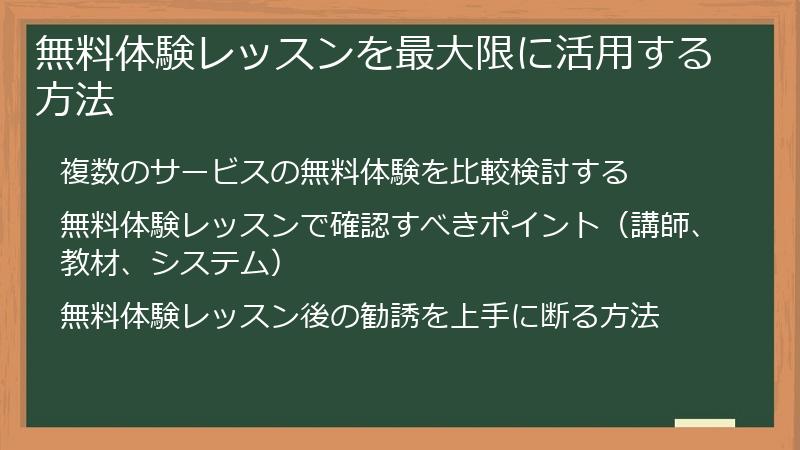 無料体験レッスンを最大限に活用する方法

複数のサービスの無料体験を比較検討する

無料体験レッスンで確認すべきポイント（講師、教材、システム）

無料体験レッスン後の勧誘を上手に断る方法